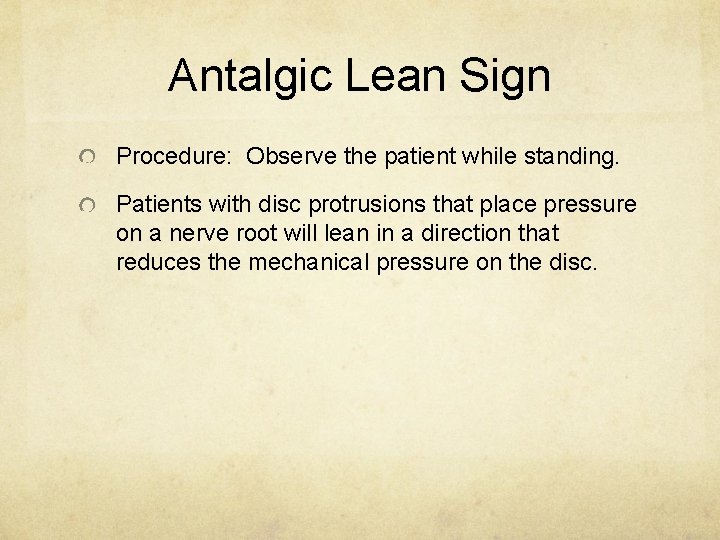 Antalgic Lean Sign

Procedure: Observe the patient while standing.

Patients with disc protrusions that place pressure on a nerve root will lean in a direction that reduces the mechanical pressure on the disc.